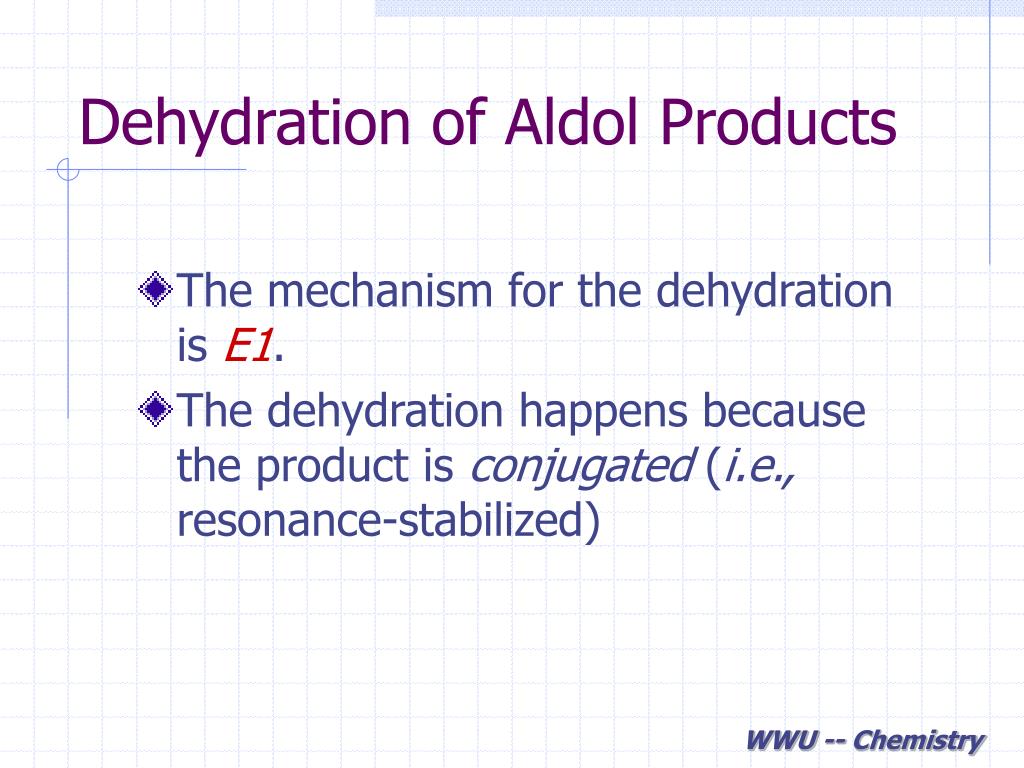 Dehydration of Aldol Products

The mechanism for the dehydration is E1.

The dehydration happens because the product is conjugated (i.e., resonance-stabilized)

WWU -- Chemistry